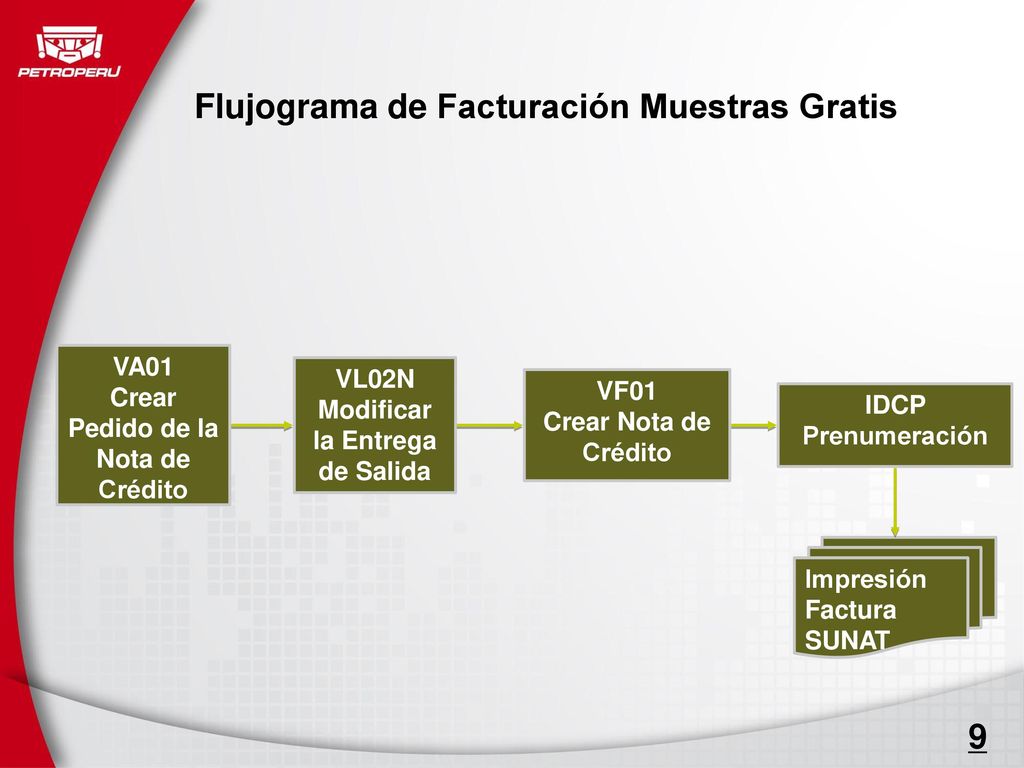 PETROPERU

Flujograma de Facturación Muestras Gratis

VA01
Crear
Pedido de la
Nota de
Crédito

VL02N
Modificar
la Entrega
de Salida

VF01
Crear Nota de
Crédito

IDCP
Prenumeración

Impresión
Factura
SUNAT

9